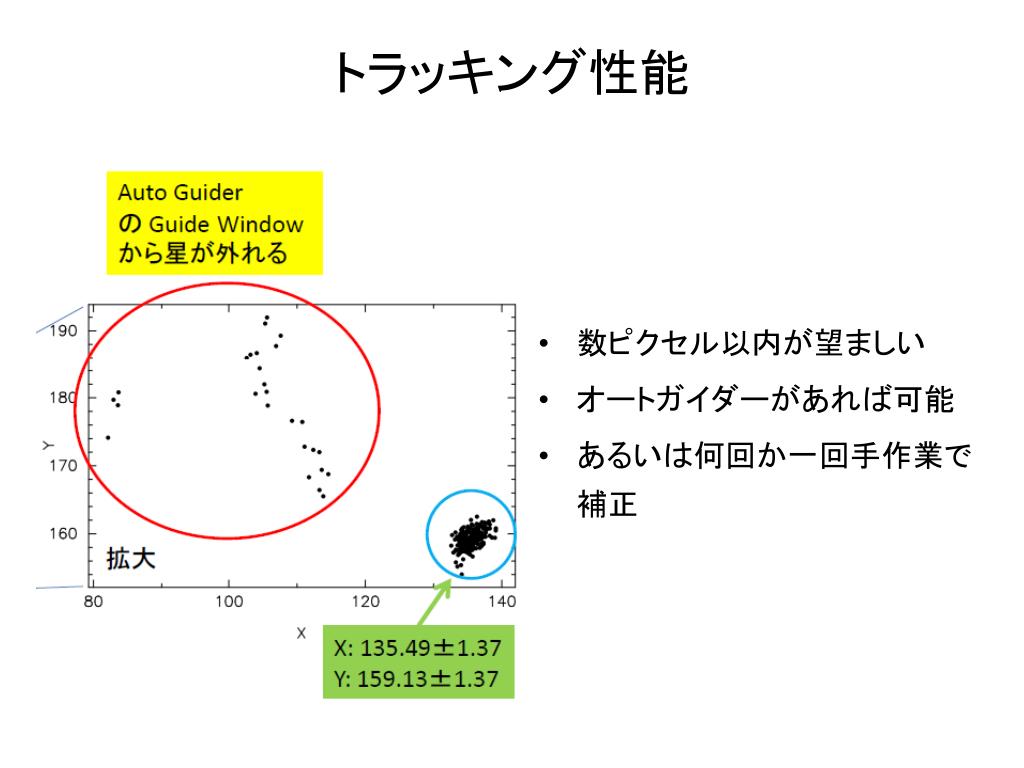 トラッキング性能

Auto Guider
の Guide Window
から星が外れる

190
180
170
160
Y
拡大
80
100
120
140
X

X: 135.49±1.37
Y: 159.13±1.37

• 数ピクセル以内が望ましい
• オートガイダーがあれば可能
• あるいは何回か一回手作業で補正